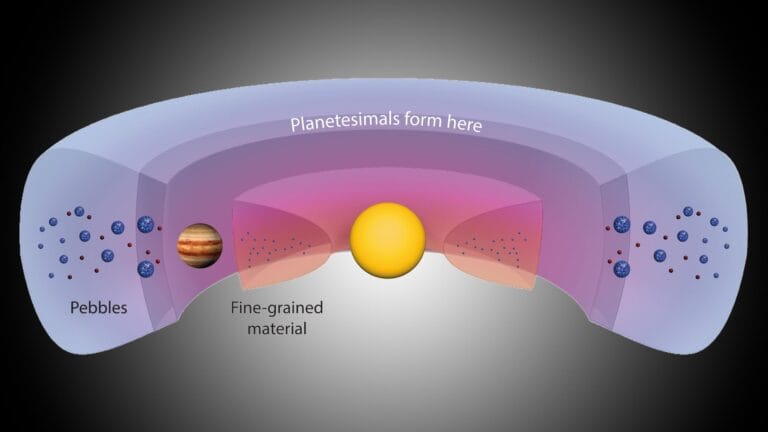 Planetesimals form here

Pebbles

Fine-grained material